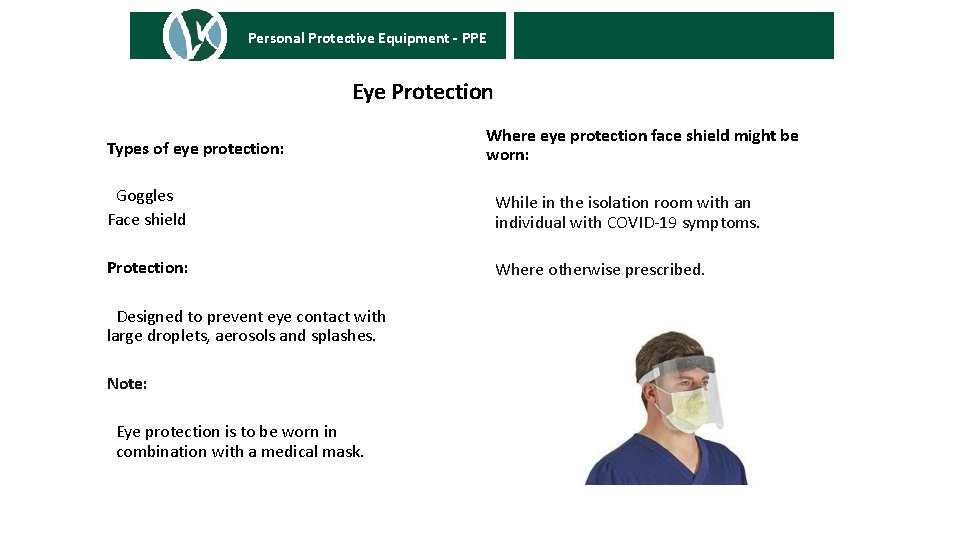 Personal Protective Equipment - PPE

Eye Protection

Types of eye protection:

Goggles
Face shield

Protection:

Designed to prevent eye contact with large droplets, aerosols and splashes.

Note:

Eye protection is to be worn in combination with a medical mask.

Where eye protection face shield might be worn:

While in the isolation room with an individual with COVID-19 symptoms.

Where otherwise prescribed.